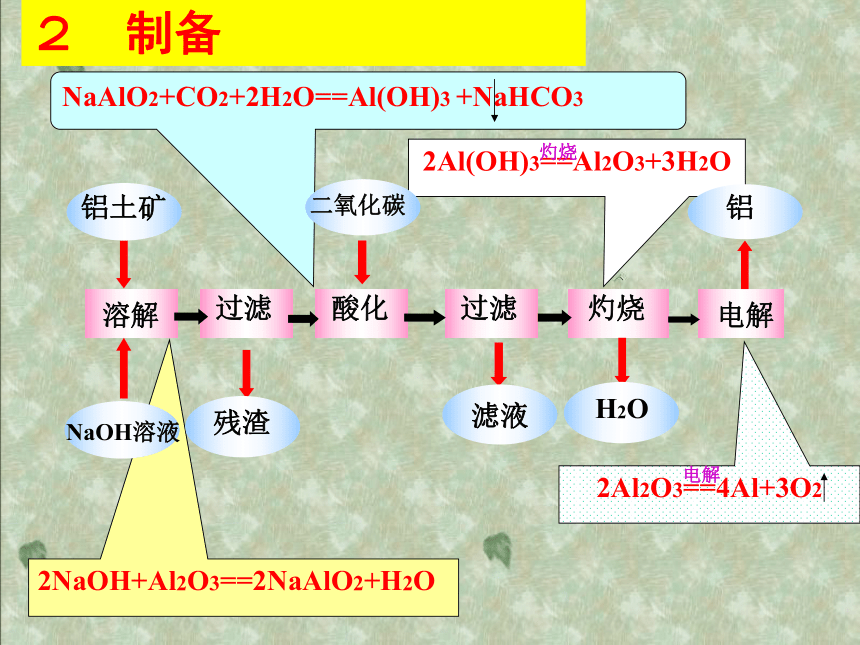 ２　制备

$NaAlO_2+CO_2+2H_2O==Al(OH)_3\downarrow+NaHCO_3$

$2Al(OH)_3\overset{灼烧}{==}Al_2O_3+3H_2O$

铝土矿

二氧化碳

铝

溶解

过滤

酸化

过滤

灼烧

电解

NaOH溶液

残渣

滤液

$H_2O$

$2Al_2O_3\overset{电解}{==}4Al+3O_2\uparrow$

$2NaOH+Al_2O_3==2NaAlO_2+H_2O$